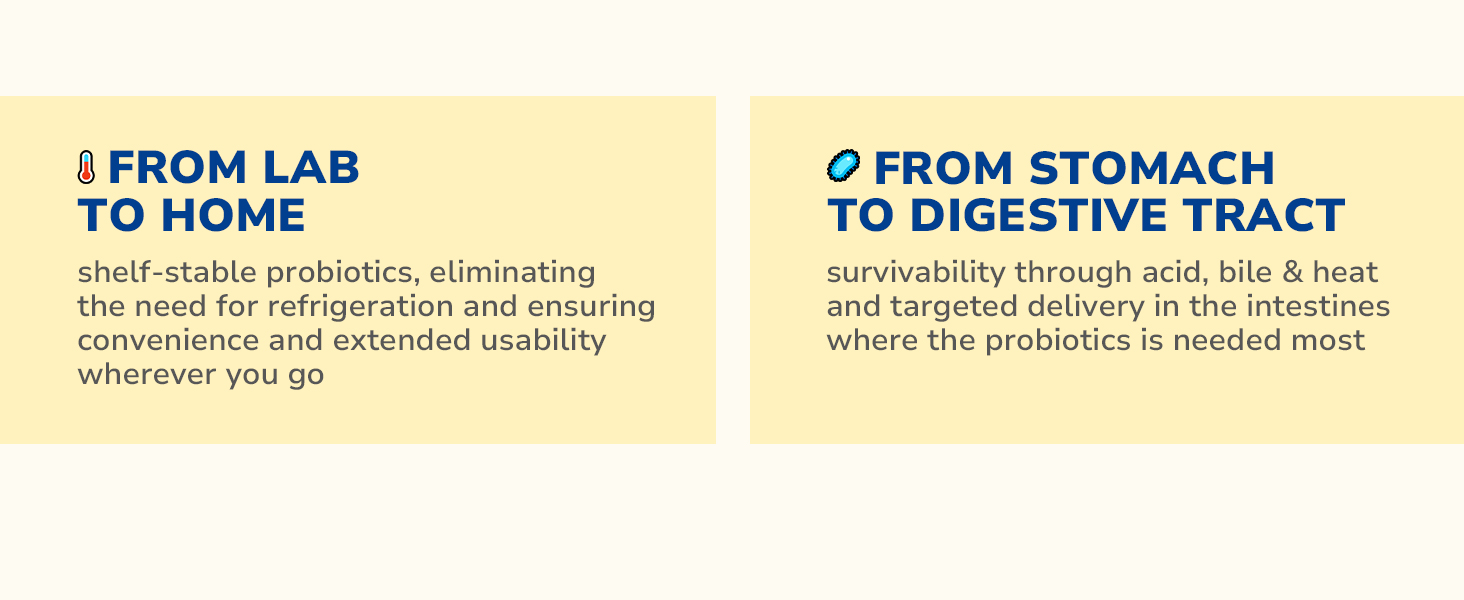 FROM LAB TO HOME

shelf-stable probiotics, eliminating the need for refrigeration and ensuring convenience and extended usability wherever you go

FROM STOMACH TO DIGESTIVE TRACT

survivability through acid, bile & heat and targeted delivery in the intestines where the probiotics is needed most